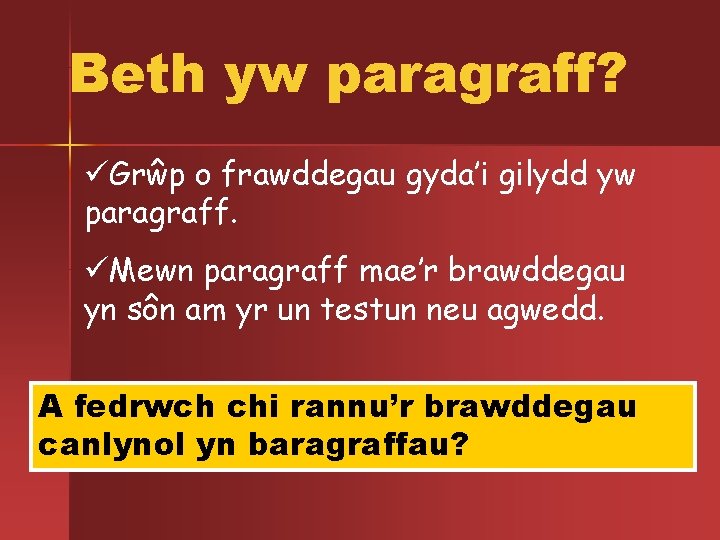 Beth yw paragraff?

✓Grŵp o frawddegau gyda'i gilydd yw paragraff.

✓Mewn paragraff mae'r brawddegau yn sôn am yr un testun neu agwedd.

A fedrwch chi rannu'r brawddegau canlynol yn baragraffau?